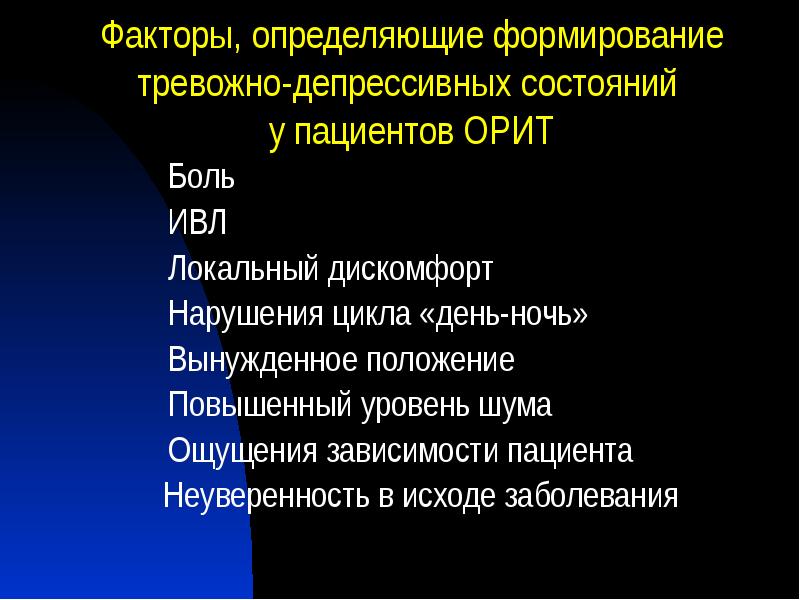 Факторы, определяющие формирование тревожно-депрессивных состояний у пациентов ОРИТ

Боль
ИВЛ
Локальный дискомфорт
Нарушения цикла «день-ночь»
Вынужденное положение
Повышенный уровень шума
Ощущения зависимости пациента
Неуверенность в исходе заболевания